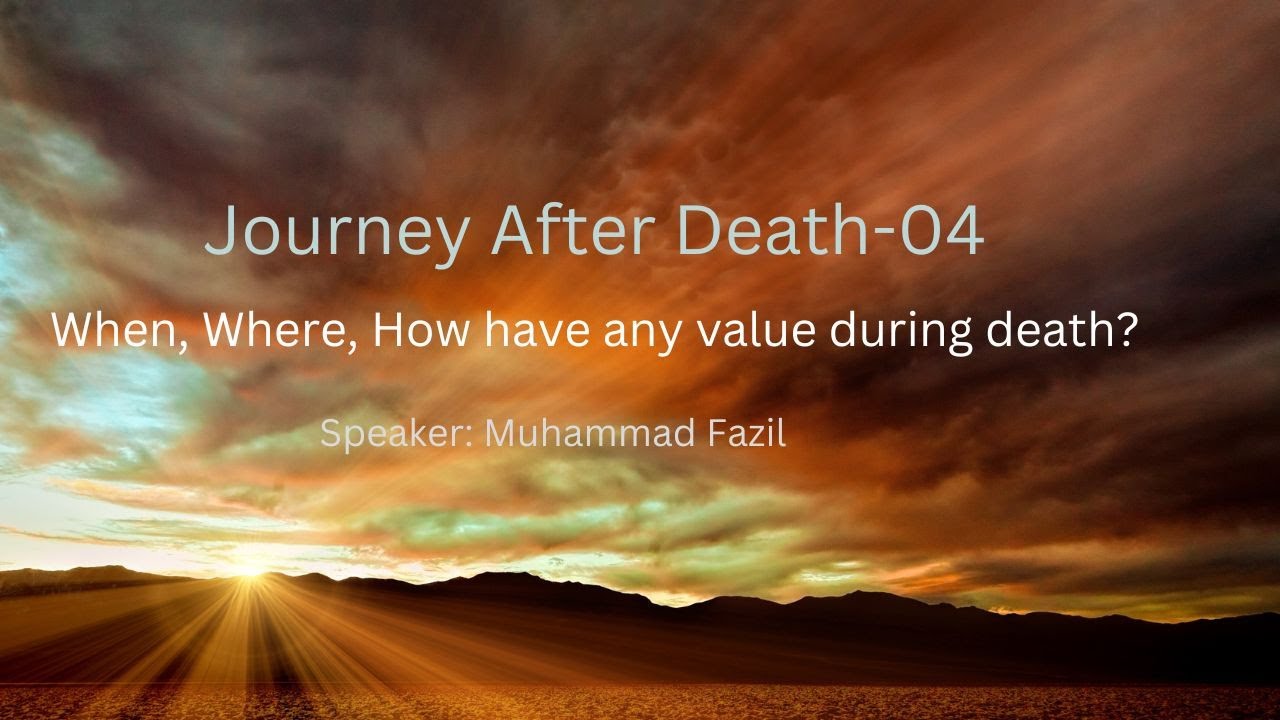 Journey After Death-04

When, Where, How have any value during death?

Speaker: Muhammad Fazil